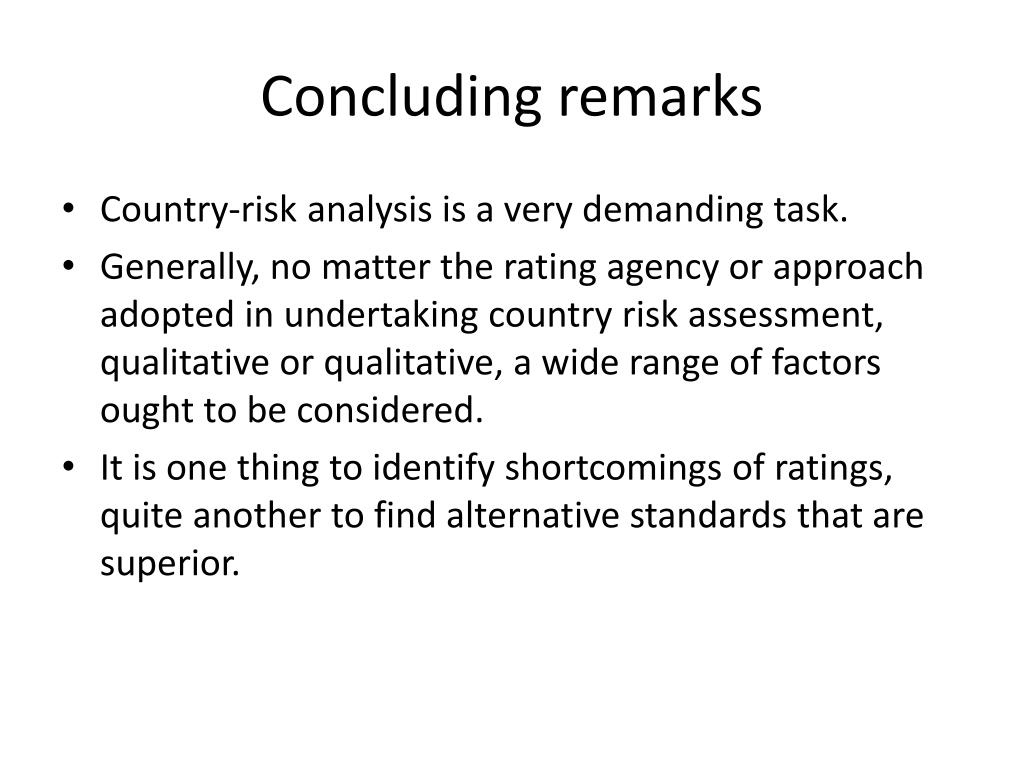 Concluding remarks

• Country-risk analysis is a very demanding task.
• Generally, no matter the rating agency or approach adopted in undertaking country risk assessment, qualitative or qualitative, a wide range of factors ought to be considered.
• It is one thing to identify shortcomings of ratings, quite another to find alternative standards that are superior.